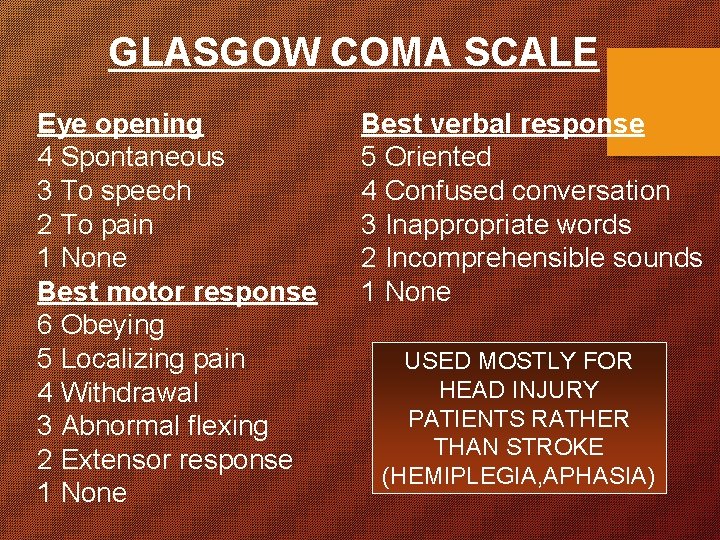 GLASGOW COMA SCALE

Eye opening
4 Spontaneous
3 To speech
2 To pain
1 None

Best motor response
6 Obeying
5 Localizing pain
4 Withdrawal
3 Abnormal flexing
2 Extensor response
1 None

Best verbal response
5 Oriented
4 Confused conversation
3 Inappropriate words
2 Incomprehensible sounds
1 None

USED MOSTLY FOR HEAD INJURY PATIENTS RATHER THAN STROKE (HEMIPLEGIA,APHASIA)